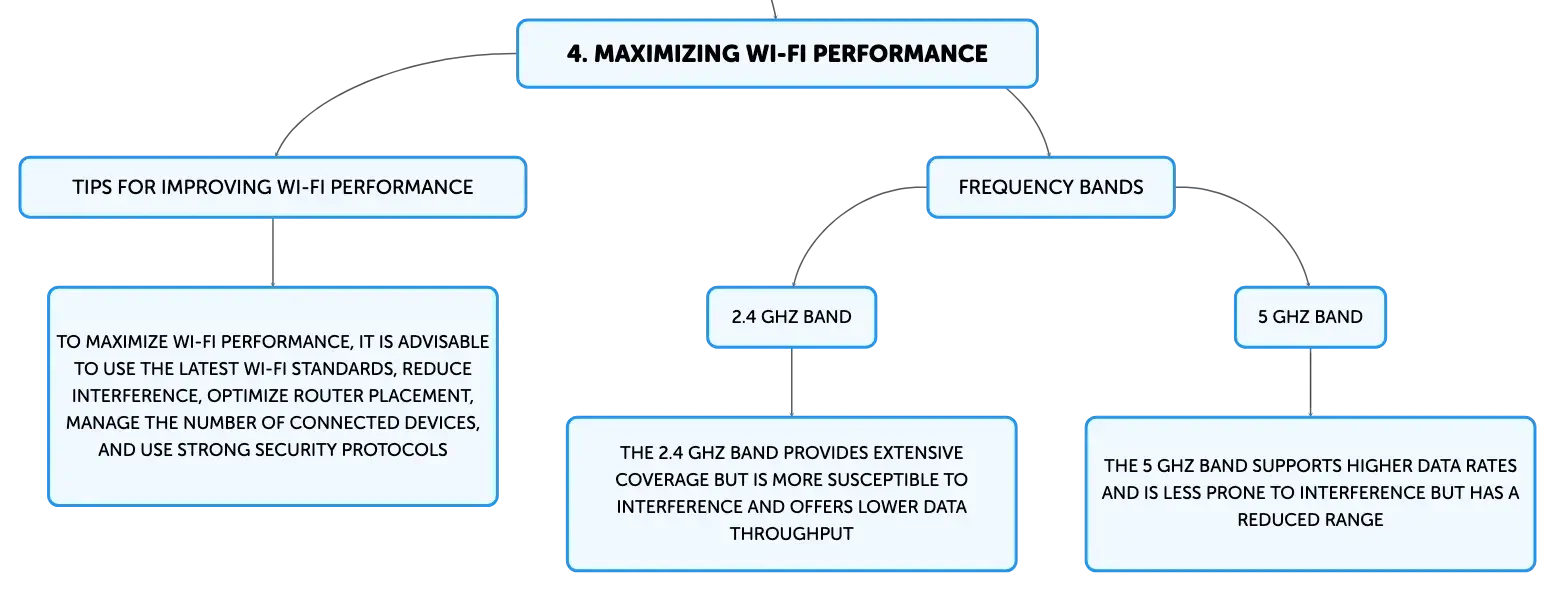 4. MAXIMIZING WI-FI PERFORMANCE

TIPS FOR IMPROVING WI-FI PERFORMANCE

TO MAXIMIZE WI-FI PERFORMANCE, IT IS ADVISABLE TO USE THE LATEST WI-FI STANDARDS, REDUCE INTERFERENCE, OPTIMIZE ROUTER PLACEMENT, MANAGE THE NUMBER OF CONNECTED DEVICES, AND USE STRONG SECURITY PROTOCOLS

FREQUENCY BANDS

2.4 GHZ BAND

THE 2.4 GHZ BAND PROVIDES EXTENSIVE COVERAGE BUT IS MORE SUSCEPTIBLE TO INTERFERENCE AND OFFERS LOWER DATA THROUGHPUT

5 GHZ BAND

THE 5 GHZ BAND SUPPORTS HIGHER DATA RATES AND IS LESS PRONE TO INTERFERENCE BUT HAS A REDUCED RANGE